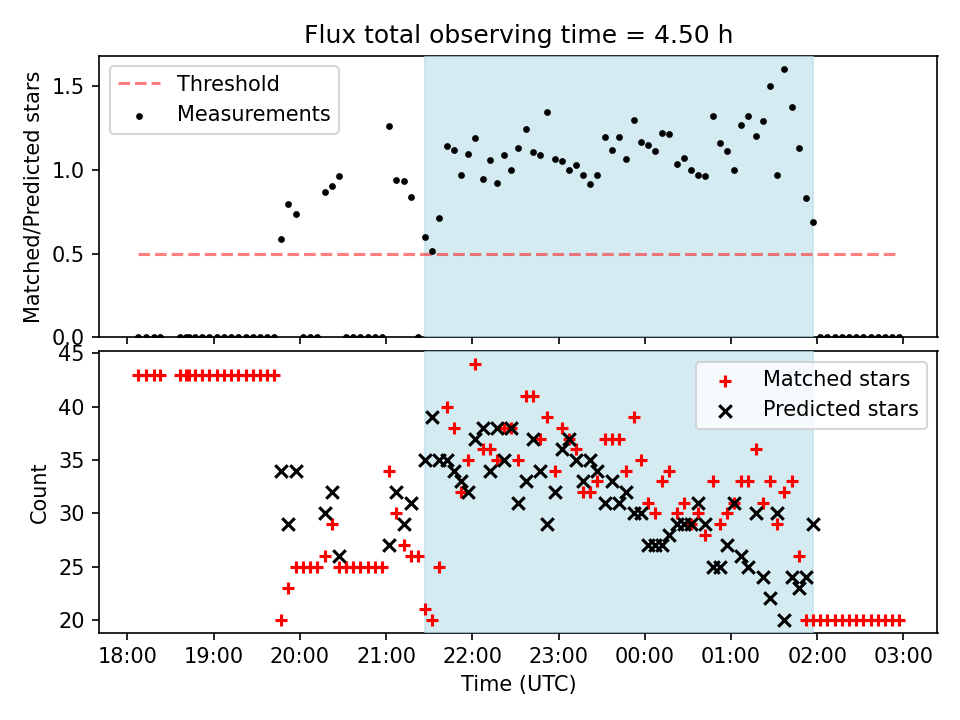 Flux total observing time = 4.50 h

Threshold
Measurements

Matched/Predicted stars

1.5
1.0
0.5
0.0

Matched stars
Predicted stars

Count

45
40
35
30
25
20

18:00 19:00 20:00 21:00 22:00 23:00 00:00 01:00 02:00 03:00

Time (UTC)